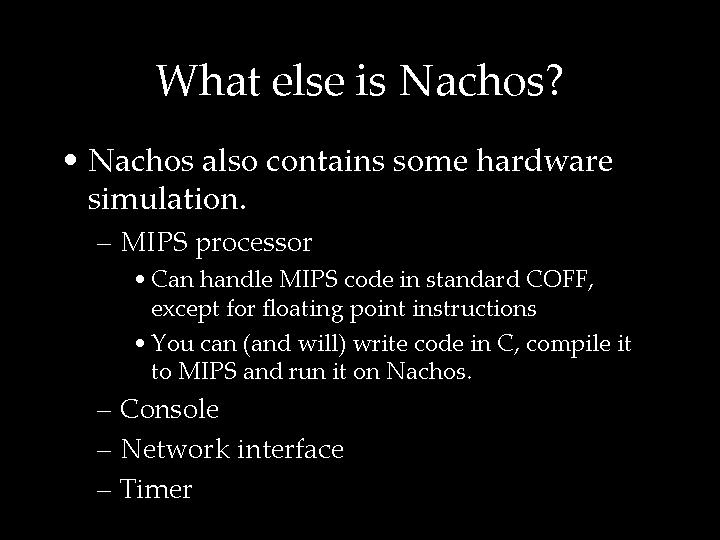 What else is Nachos?

• Nachos also contains some hardware simulation.

– MIPS processor

• Can handle MIPS code in standard COFF, except for floating point instructions

• You can (and will) write code in C, compile it to MIPS and run it on Nachos.

– Console

– Network interface

– Timer